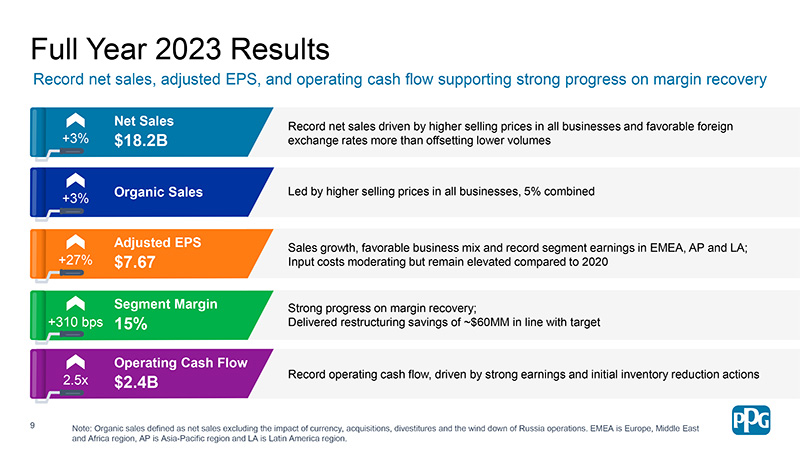 Full Year 2023 Results

Record net sales, adjusted EPS, and operating cash flow supporting strong progress on margin recovery

+3%
Net Sales
$18.2B

Record net sales driven by higher selling prices in all businesses and favorable foreign exchange rates more than offsetting lower volumes

+3%
Organic Sales

Led by higher selling prices in all businesses, 5% combined

+27%
Adjusted EPS
$7.67

Sales growth, favorable business mix and record segment earnings in EMEA, AP and LA; Input costs moderating but remain elevated compared to 2020

+310 bps
Segment Margin
15%

Strong progress on margin recovery;
Delivered restructuring savings of ~$60MM in line with target

2.5x
Operating Cash Flow
$2.4B

Record operating cash flow, driven by strong earnings and initial inventory reduction actions

9

Note: Organic sales defined as net sales excluding the impact of currency, acquisitions, divestitures and the wind down of Russia operations. EMEA is Europe, Middle East and Africa region, AP is Asia-Pacific region and LA is Latin America region.

PPG